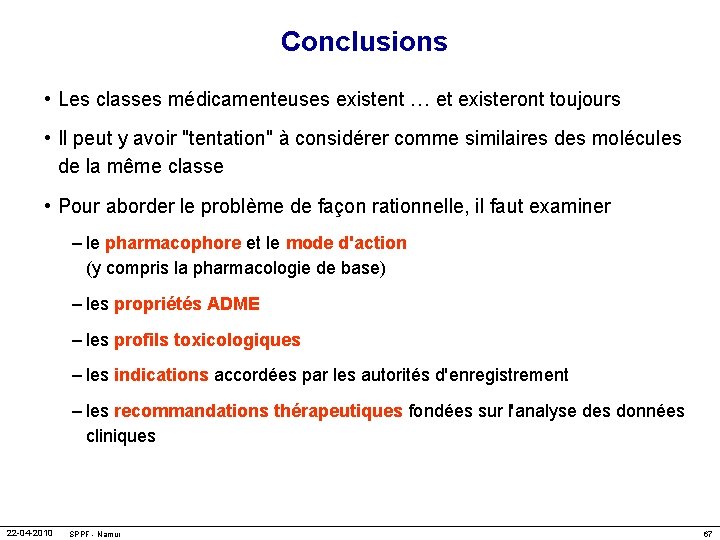 Conclusions

• Les classes médicamenteuses existent … et existeront toujours

• Il peut y avoir "tentation" à considérer comme similaires des molécules de la même classe

• Pour aborder le problème de façon rationnelle, il faut examiner

– le pharmacophore et le mode d'action (y compris la pharmacologie de base)

– les propriétés ADME

– les profils toxicologiques

– les indications accordées par les autorités d'enregistrement

– les recommandations thérapeutiques fondées sur l'analyse des données cliniques

22-04-2010 SPPF - Namur 67